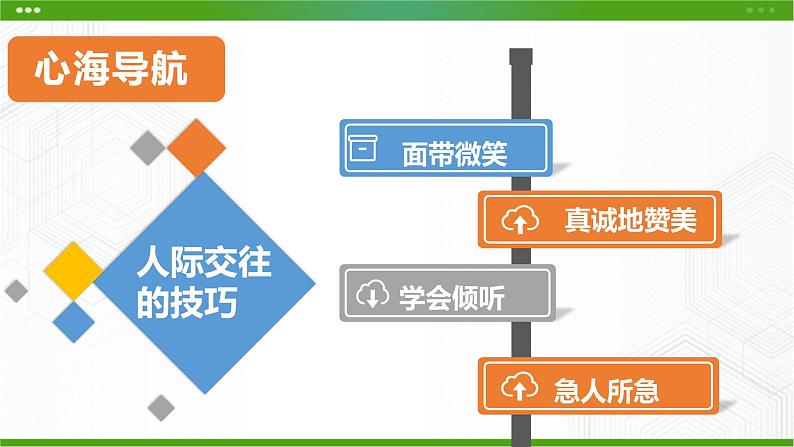 心海导航

人际交往的技巧

面带微笑

真诚地赞美

学会倾听

急人所急